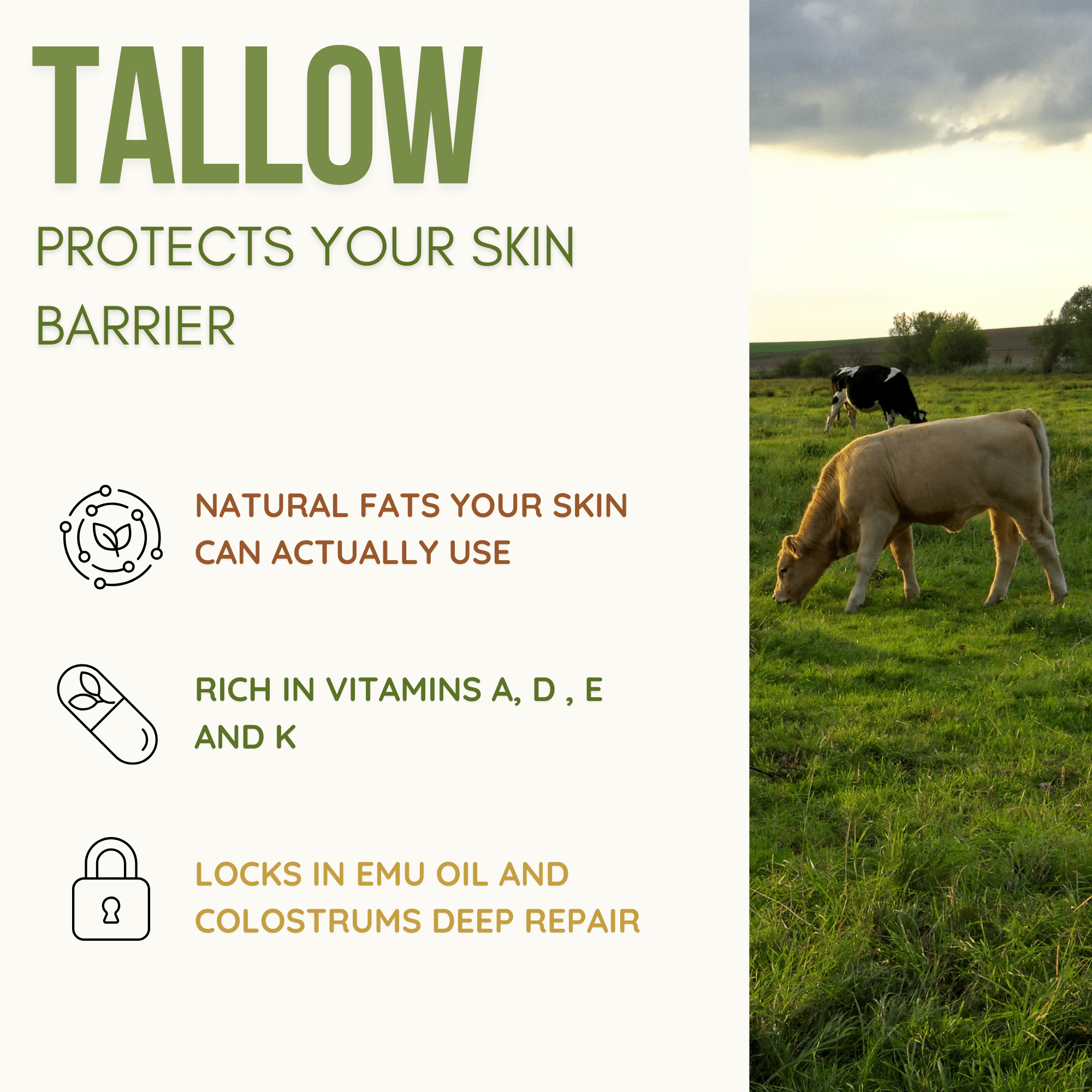 TALLOW

PROTECTS YOUR SKIN BARRIER

NATURAL FATS YOUR SKIN CAN ACTUALLY USE

RICH IN VITAMINS A, D , E AND K

LOCKS IN EMU OIL AND COLOSTRUMS DEEP REPAIR